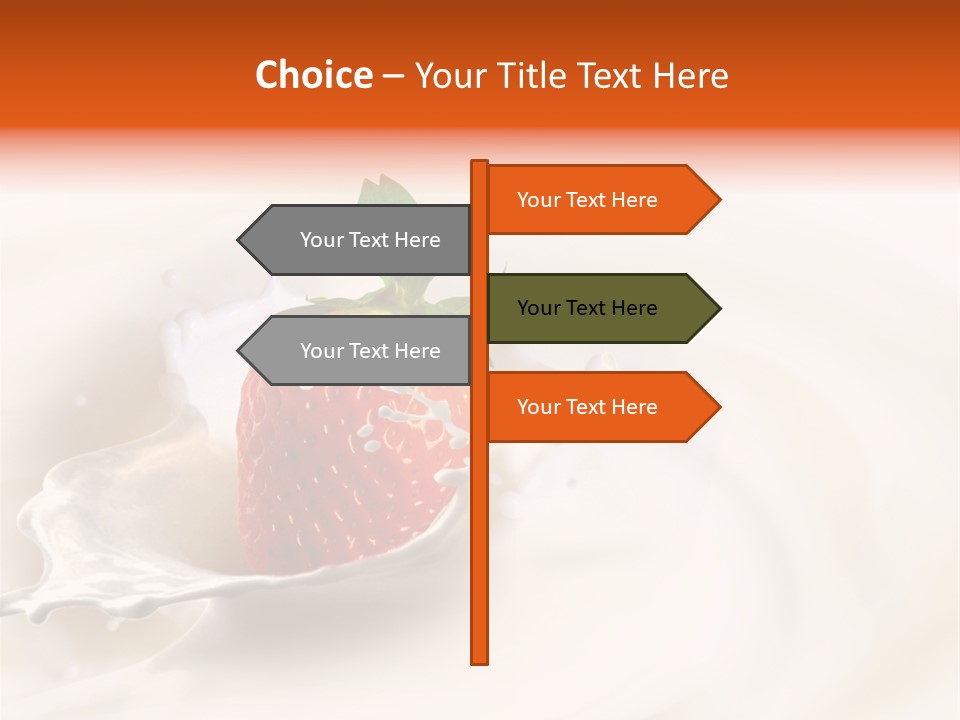 Choice – Your Title Text Here

Your Text Here

Your Text Here

Your Text Here

Your Text Here

Your Text Here